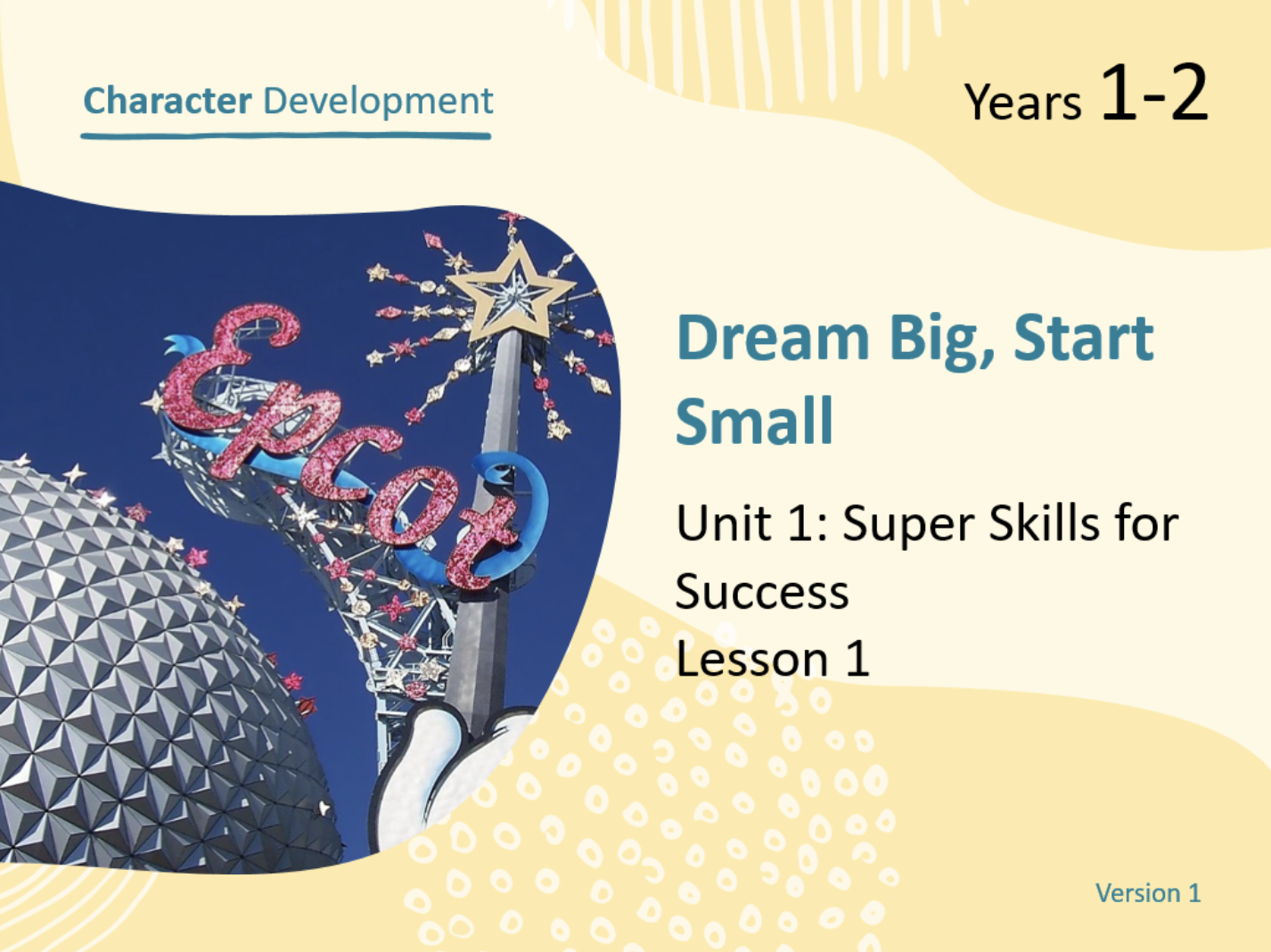 Character Development

Years 1-2

Epcot

Dream Big, Start Small

Unit 1: Super Skills for Success
Lesson 1

Version 1